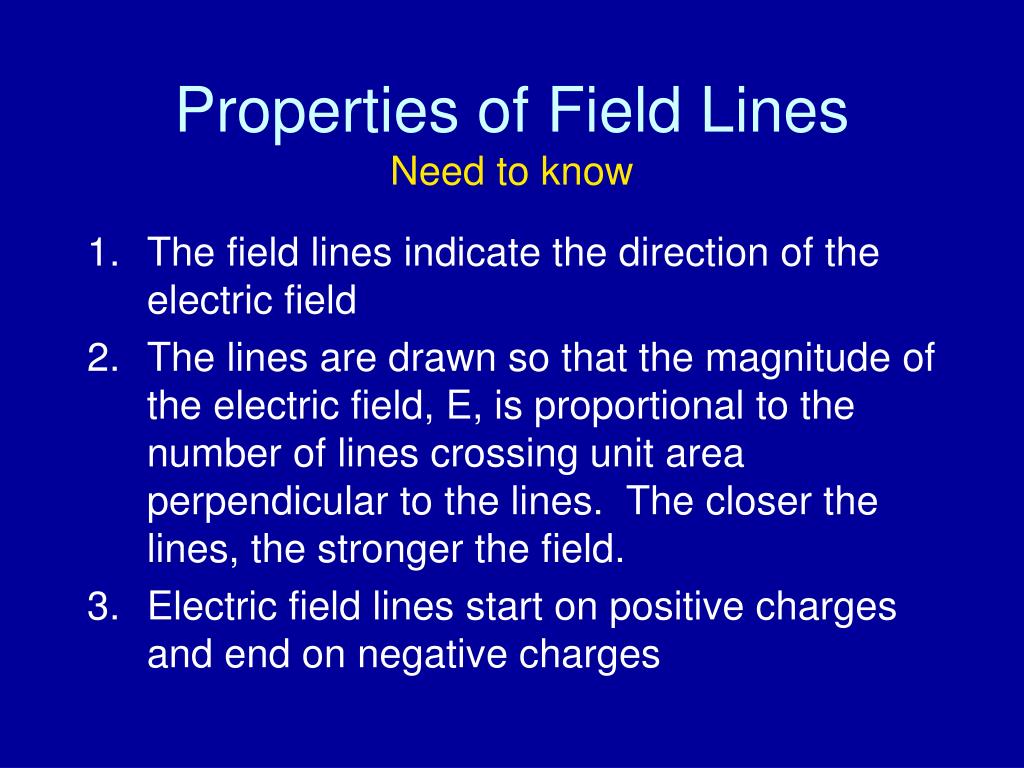 Properties of Field Lines
Need to know

1. The field lines indicate the direction of the electric field
2. The lines are drawn so that the magnitude of the electric field, E, is proportional to the number of lines crossing unit area perpendicular to the lines.  The closer the lines, the stronger the field.
3. Electric field lines start on positive charges and end on negative charges